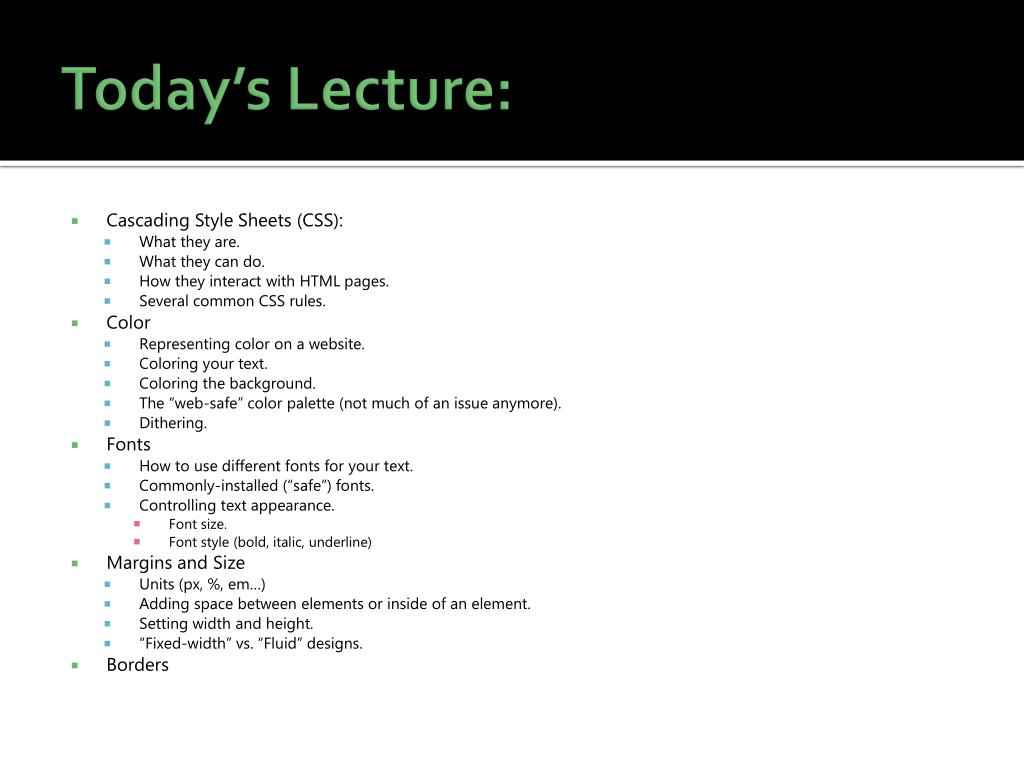 Today’s Lecture:

- Cascading Style Sheets (CSS):
  - What they are.
  - What they can do.
  - How they interact with HTML pages.
  - Several common CSS rules.
- Color
  - Representing color on a website.
  - Coloring your text.
  - Coloring the background.
  - The “web-safe” color palette (not much of an issue anymore).
  - Dithering.
- Fonts
  - How to use different fonts for your text.
  - Commonly-installed (“safe”) fonts.
  - Controlling text appearance.
    - Font size.
    - Font style (bold, italic, underline)
- Margins and Size
  - Units (px, %, em…)
  - Adding space between elements or inside of an element.
  - Setting width and height.
  - “Fixed-width” vs. “Fluid” designs.
- Borders